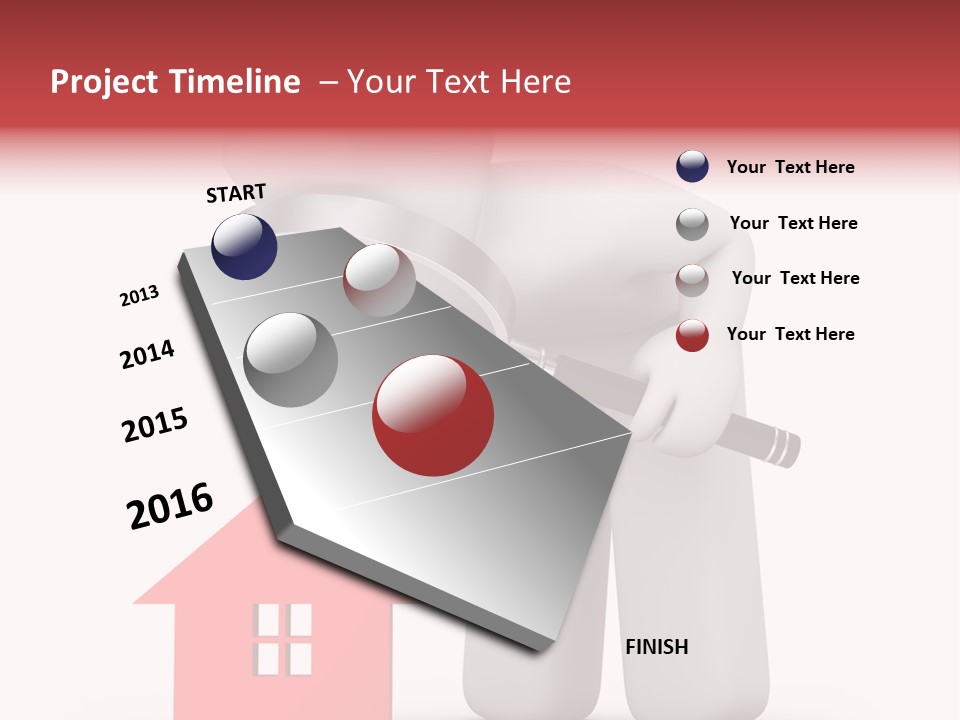 Project Timeline – Your Text Here

START

2013

2014

2015

2016

FINISH

Your Text Here

Your Text Here

Your Text Here

Your Text Here